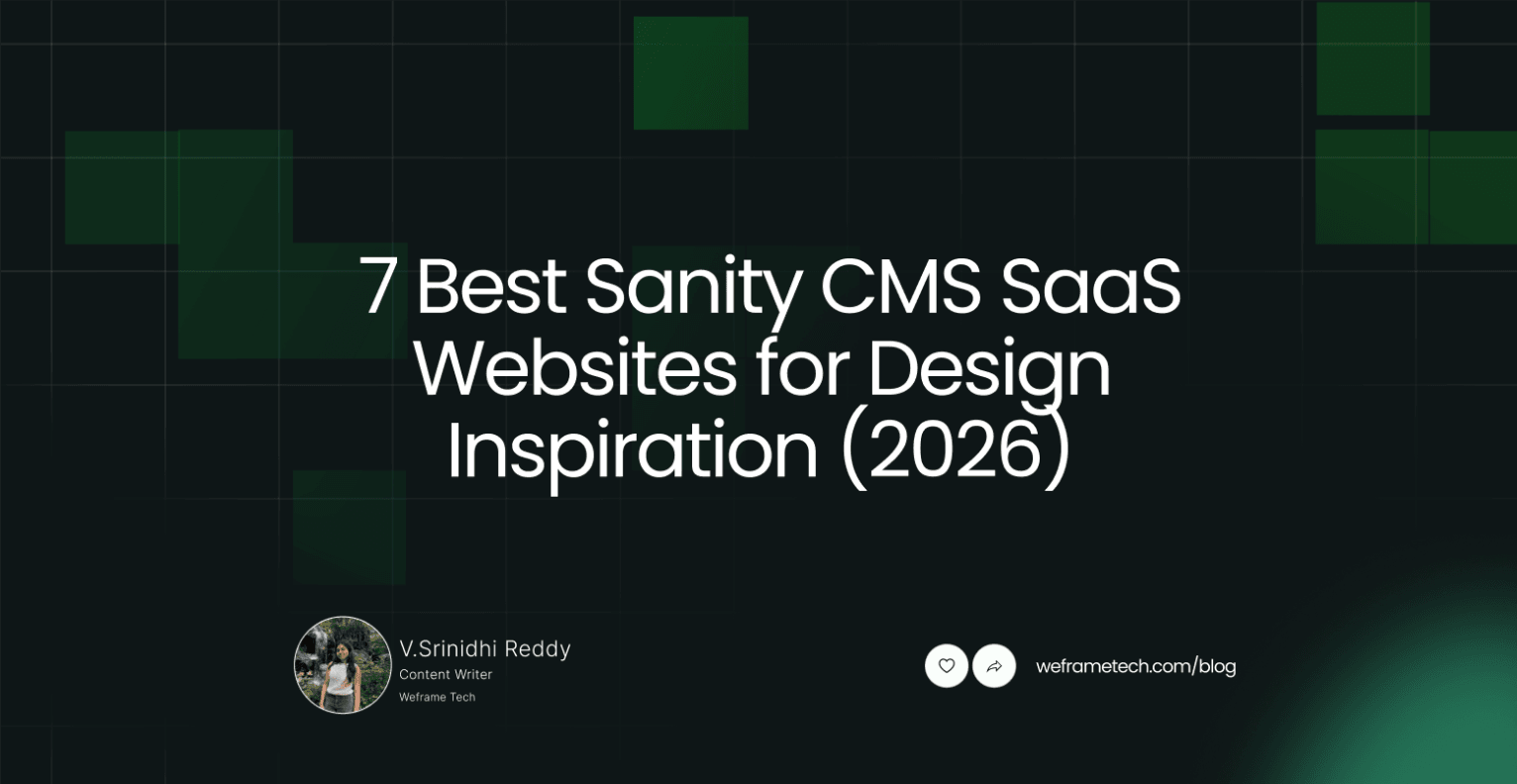 7 Best Sanity CMS SaaS Websites for Design Inspiration (2026)

V.Srinidhi Reddy
Content Writer
Weframe Tech

weframetech.com/blog